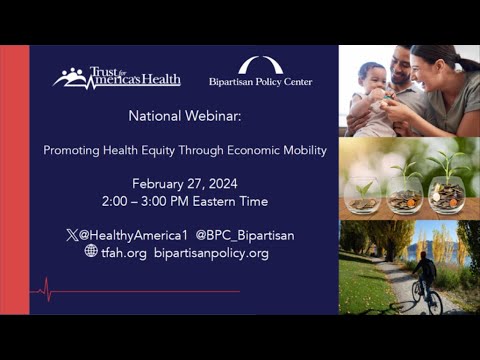 Trust for America's Health

Bipartisan Policy Center

National Webinar:

Promoting Health Equity Through Economic Mobility

February 27, 2024
2:00 – 3:00 PM Eastern Time

@HealthyAmerica1 @BPC_Bipartisan
tfah.org bipartisanpolicy.org